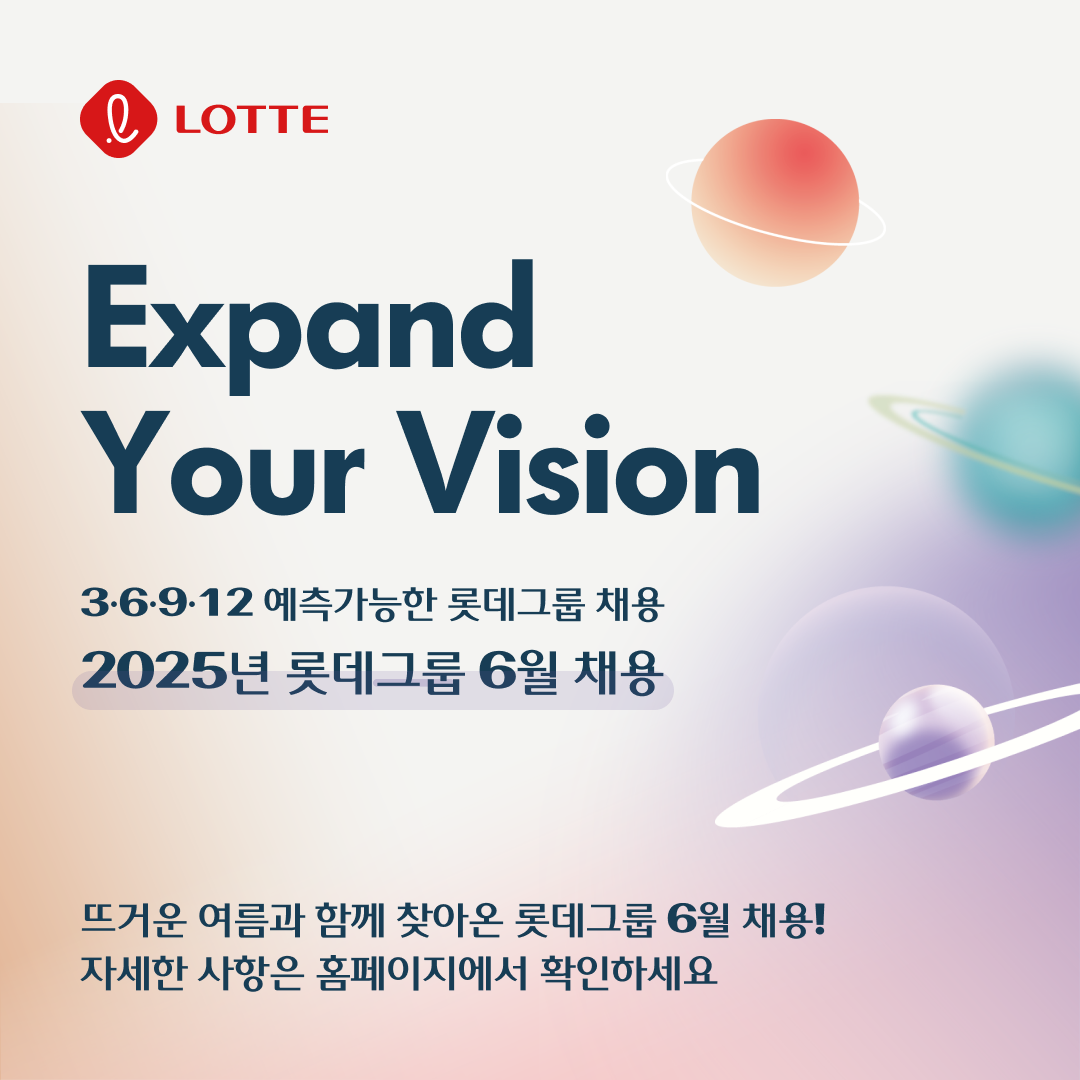 LOTTE

Expand Your Vision

3·6·9·12 예측가능한 롯데그룹 채용

2025년 롯데그룹 6월 채용

뜨거운 여름과 함께 찾아온 롯데그룹 6월 채용!
자세한 사항은 홈페이지에서 확인하세요